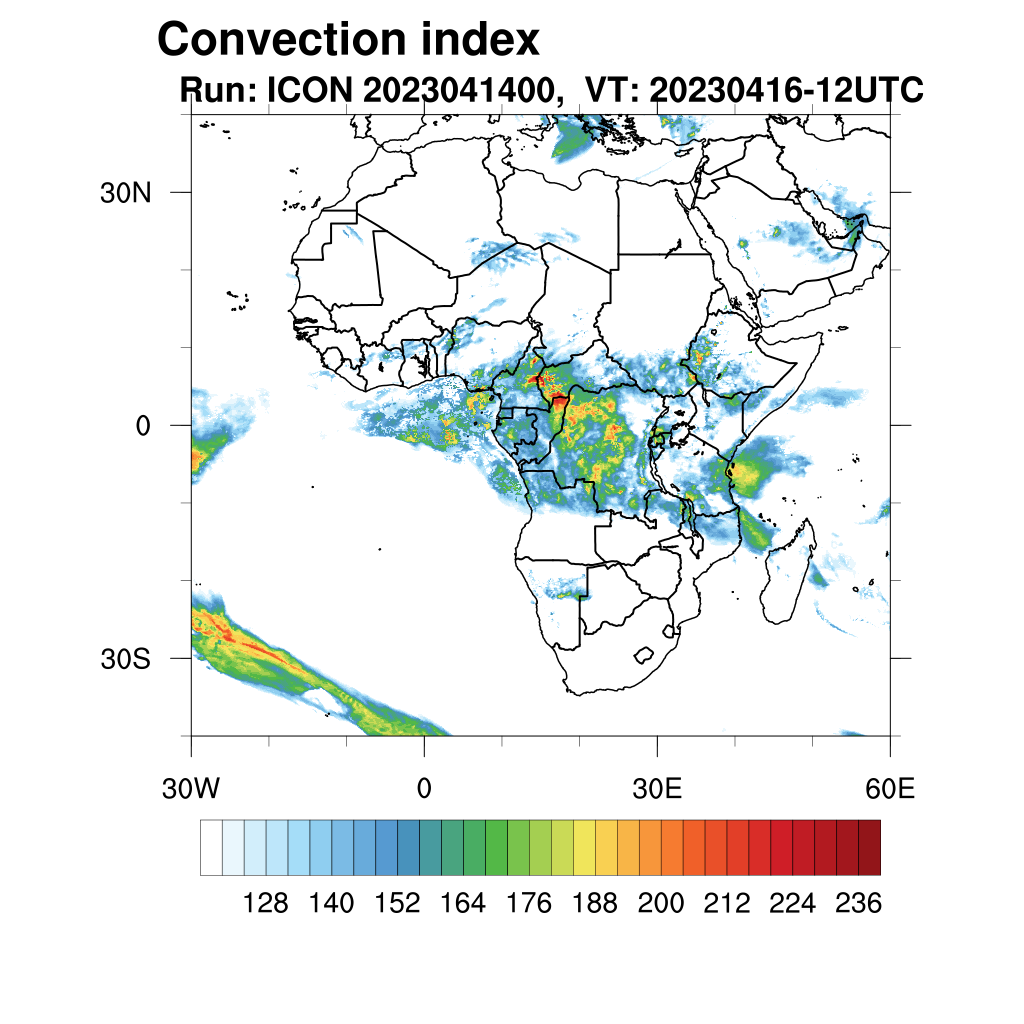 Convection index
Run: ICON 2023041400, VT: 20230416-12UTC

30N
0
30S

30W
0
30E
60E

128 140 152 164 176 188 200 212 224 236